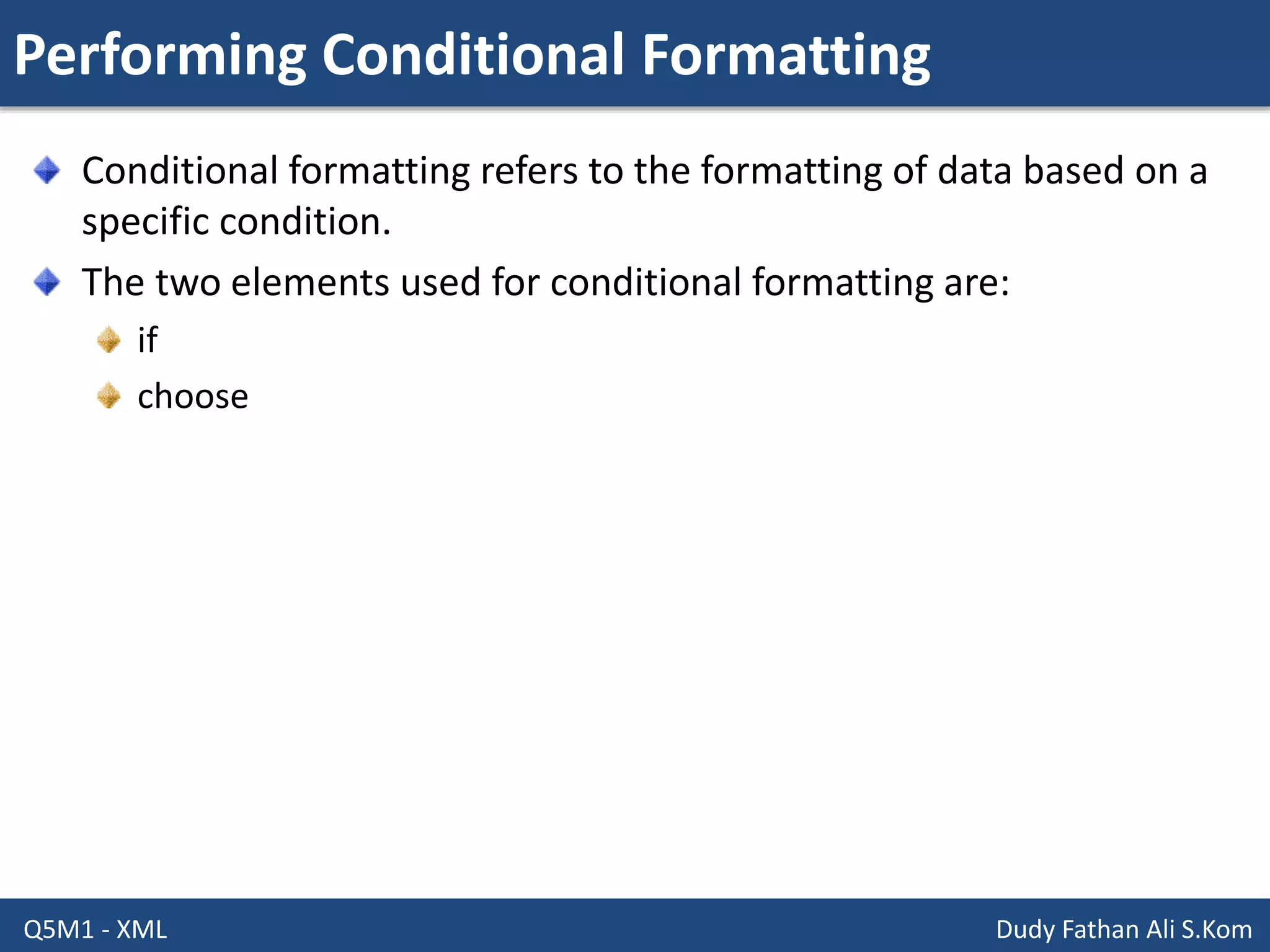 Performing Conditional Formatting

Conditional formatting refers to the formatting of data based on a specific condition.

The two elements used for conditional formatting are:

if

choose

Q5M1 - XML

Dudy Fathan Ali S.Kom